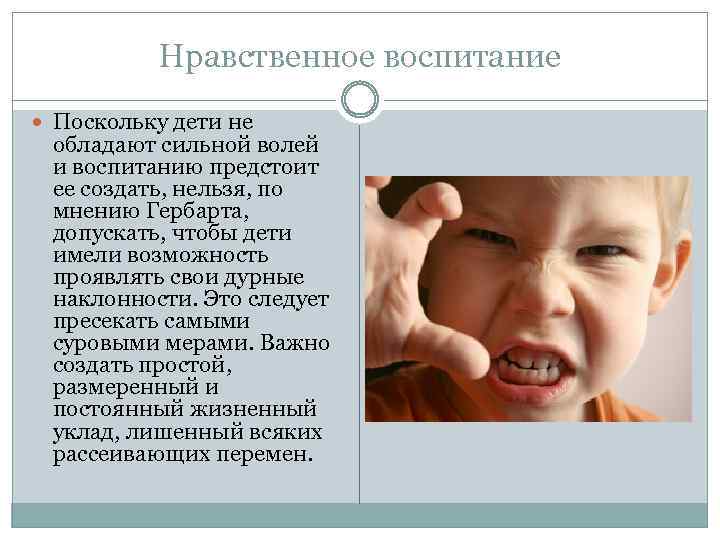 Нравственное воспитание

Поскольку дети не обладают сильной волей и воспитанию предстоит ее создать, нельзя, по мнению Гербарта, допускать, чтобы дети имели возможность проявлять свои дурные наклонности. Это следует пресекать самыми суровыми мерами. Важно создать простой, размеренный и постоянный жизненный уклад, лишенный всяких рассеивающих перемен.